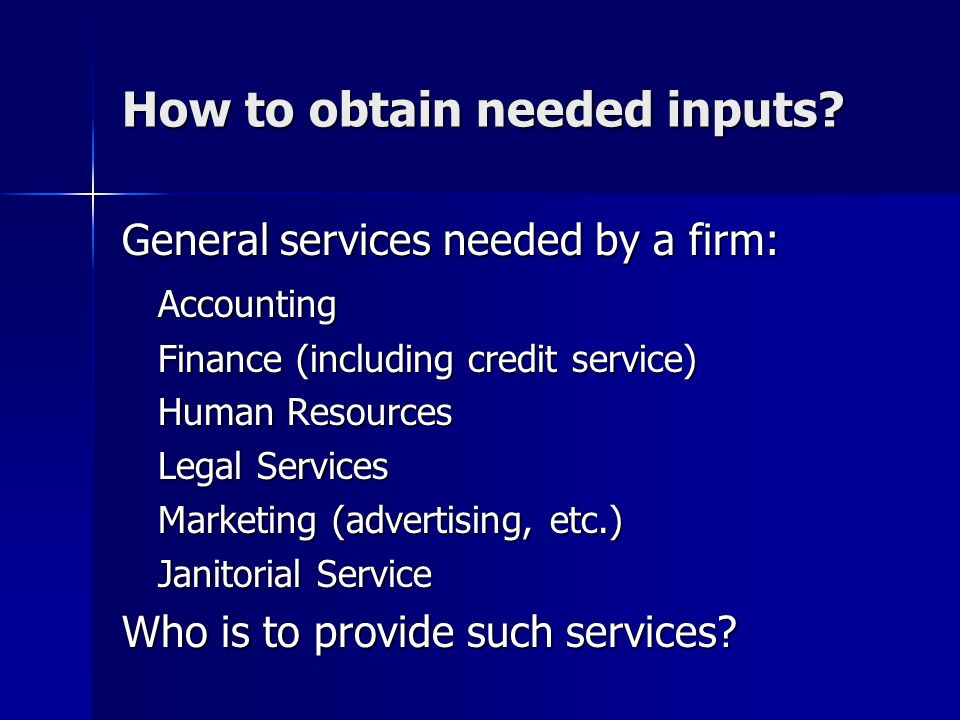 How to obtain needed inputs?

General services needed by a firm:

Accounting

Finance (including credit service)

Human Resources

Legal Services

Marketing (advertising, etc.)

Janitorial Service

Who is to provide such services?